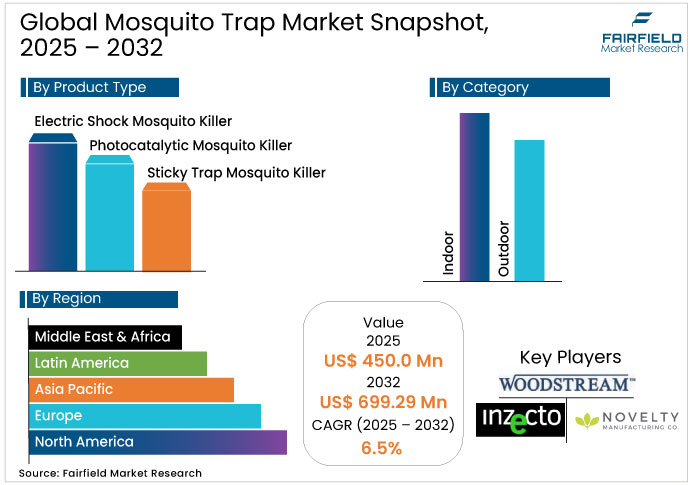 Global Mosquito Trap Market Snapshot, 2025 – 2032

FAIRFIELD Market Research

By Product Type

Electric Shock Mosquito Killer

Photocatalytic Mosquito Killer

Sticky Trap Mosquito Killer

By Category

Indoor

Outdoor

By Region

Middle East & Africa

Latin America

Asia Pacific

Europe

North America

Value

2025

US$ 450.0 Mn

2032

US$ 699.29 Mn

CAGR (2025 – 2032)

6.5%

Key Players

WOODSTREAM™

inzecto

NOVELTY MANUFACTURING CO.

Source: Fairfield Market Research